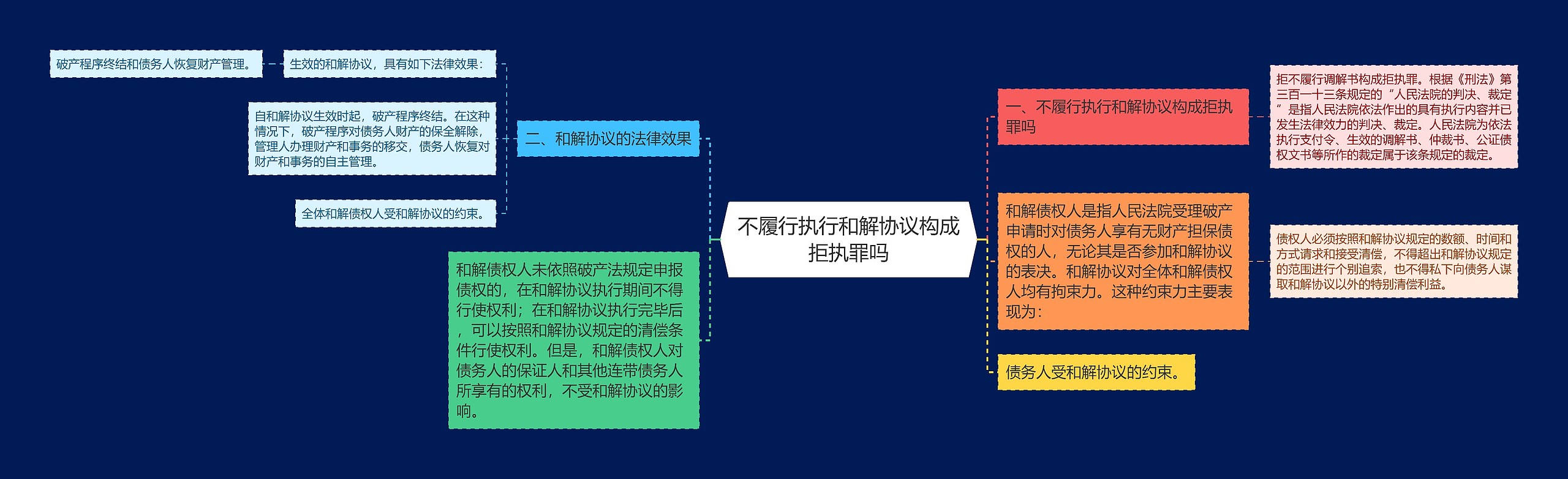 不履行执行和解协议构成拒执罪吗

一、不履行执行和解协议构成拒执罪吗

拒不履行调解书构成拒执罪。根据《刑法》第三百一十三条规定的“人民法院的判决、裁定”是指人民法院依法作出的具有执行内容并已发生法律效力的判决、裁定。人民法院为依法执行支付令、生效的调解书、仲裁书、公证债权文书等所作的裁定属于该条规定的裁定。

和解债权人是指人民法院受理破产申请时对债务人享有无财产担保债权的人，无论其是否参加和解协议的表决。和解协议对全体和解债权人均有拘束力。这种约束力主要表现为：

债权人必须按照和解协议规定的数额、时间和方式请求和接受清偿，不得超出和解协议规定的范围进行个别追索，也不得私下向债务人谋取和解协议以外的特别清偿利益。

债务人受和解协议的约束。

二、和解协议的法律效果

生效的和解协议，具有如下法律效果：

破产程序终结和债务人恢复财产管理。

自和解协议生效时起，破产程序终结。在这种情况下，破产程序对债务人财产的保全解除，管理人办理财产和事务的移交，债务人恢复对财产和事务的自主管理。

全体和解债权人受和解协议的约束。

和解债权人未依照破产法规定申报债权的，在和解协议执行期间不得行使权利；在和解协议执行完毕后，可以按照和解协议规定的清偿条件行使权利。但是，和解债权人对债务人的保证人和其他连带债务人所享有的权利，不受和解协议的影响。